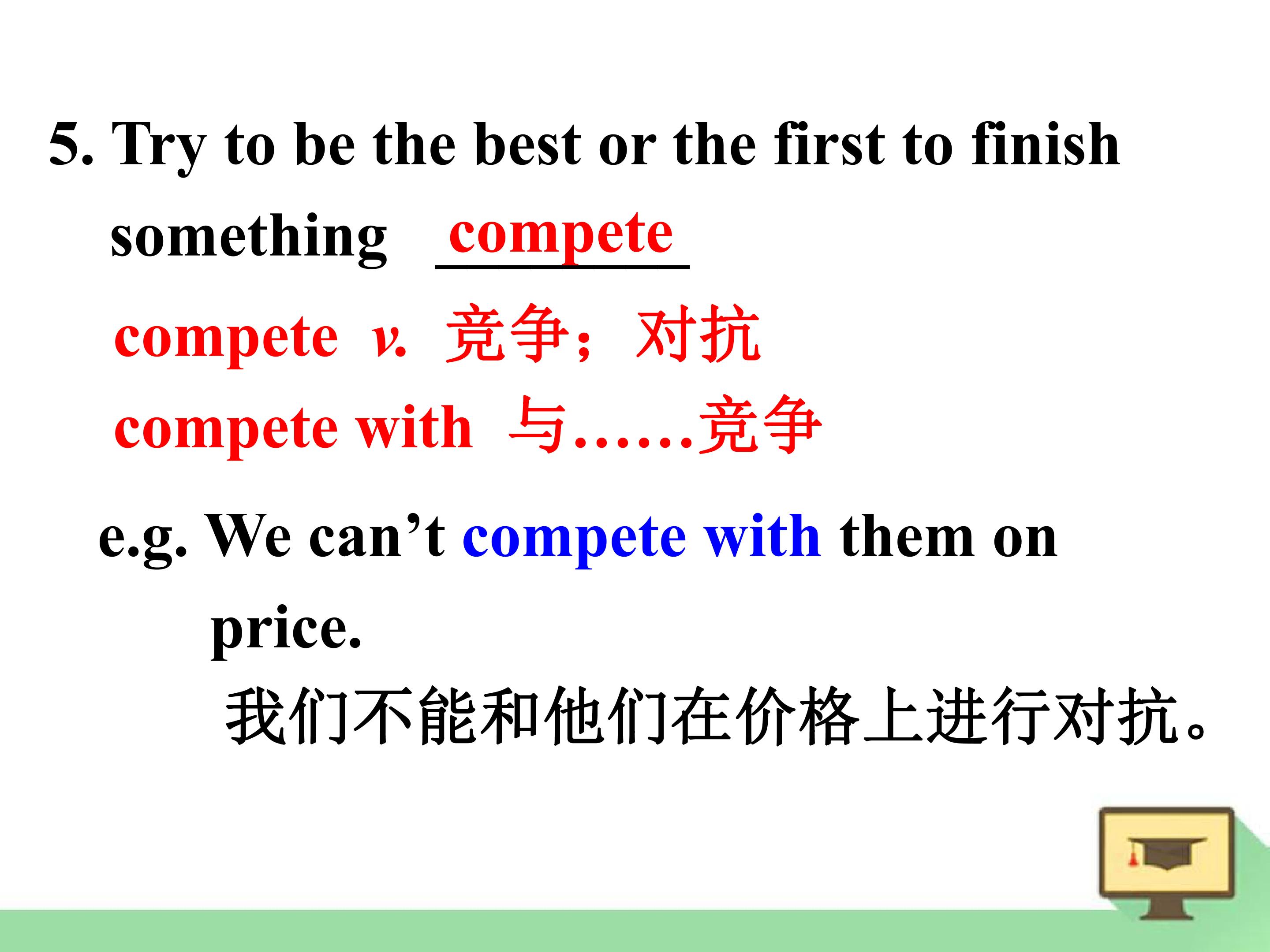 5. Try to be the best or the first to finish something compete

compete v. 竞争；对抗

compete with 与……竞争

e.g. We can't compete with them on price.

我们不能和他们在价格上进行对抗。